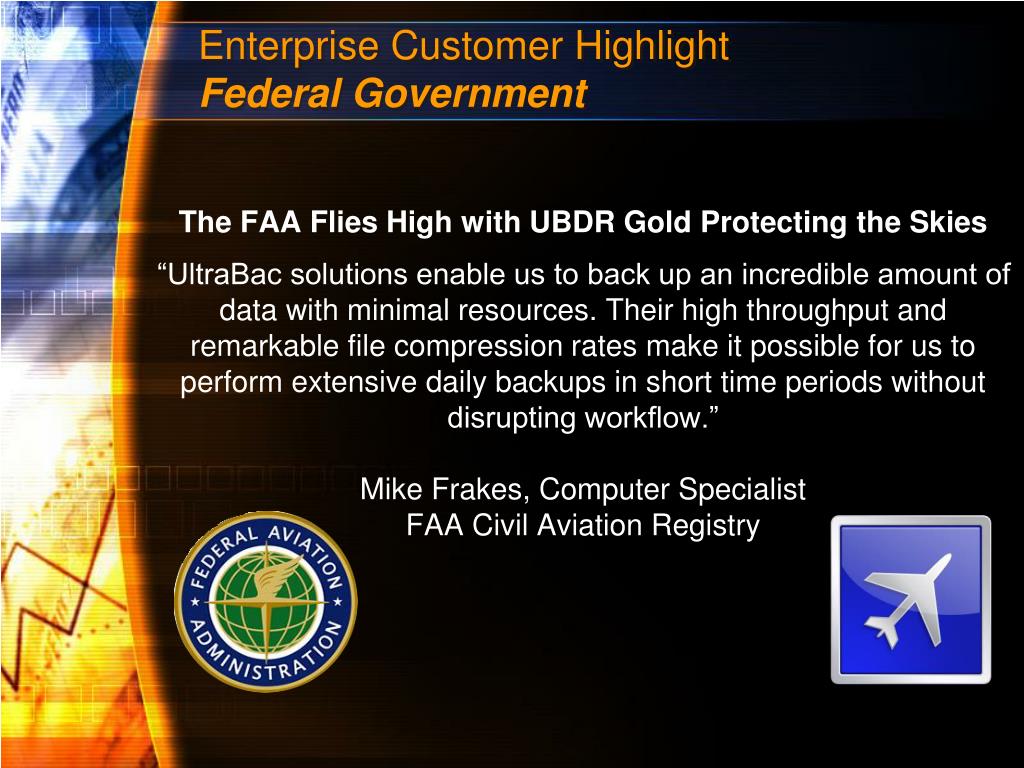 Enterprise Customer Highlight
Federal Government

The FAA Flies High with UBDR Gold Protecting the Skies

“UltraBac solutions enable us to back up an incredible amount of data with minimal resources. Their high throughput and remarkable file compression rates make it possible for us to perform extensive daily backups in short time periods without disrupting workflow.”

Mike Frakes, Computer Specialist
FAA Civil Aviation Registry

FEDERAL AVIATION ADMINISTRATION